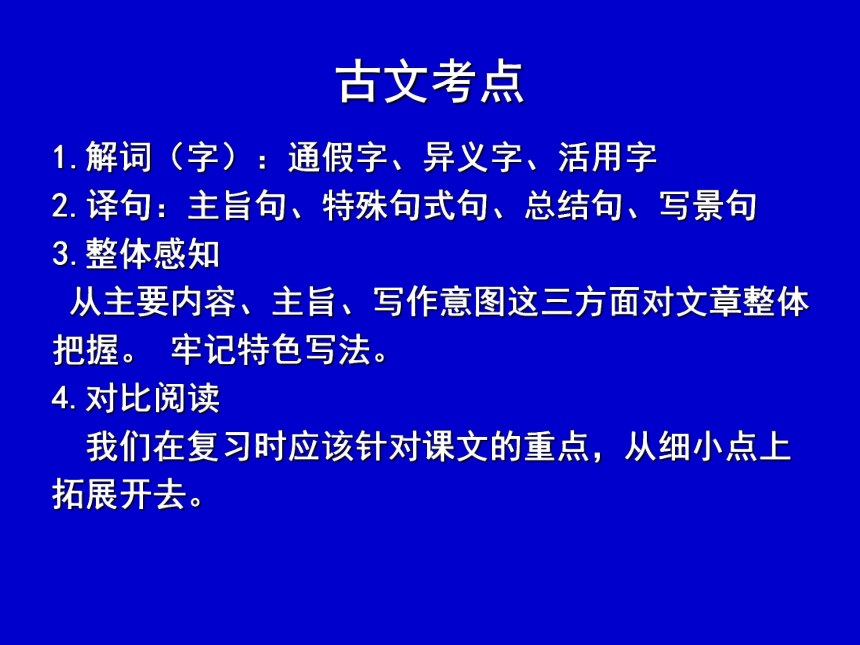 古文考点

1.解词（字）：通假字、异义字、活用字
2.译句：主旨句、特殊句式句、总结句、写景句
3.整体感知

从主要内容、主旨、写作意图这三方面对文章整体把握。 牢记特色写法。

4.对比阅读

我们在复习时应该针对课文的重点，从细小点上拓展开去。